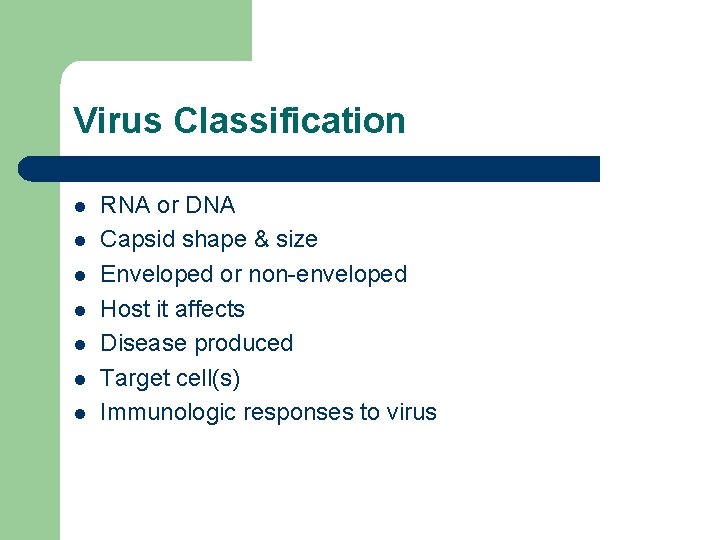 Virus Classification

- RNA or DNA
- Capsid shape & size
- Enveloped or non-enveloped
- Host it affects
- Disease produced
- Target cell(s)
- Immunologic responses to virus